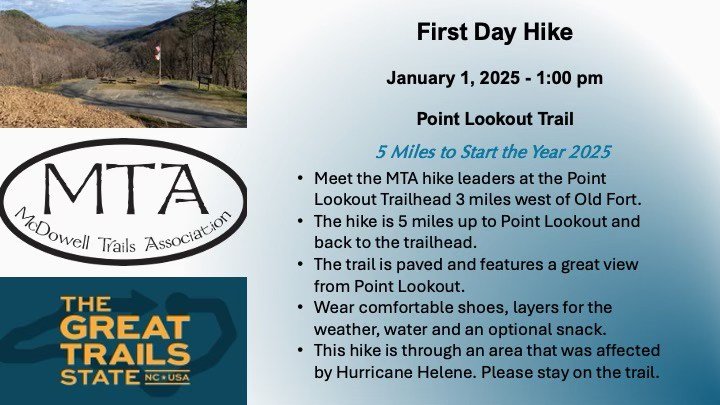 MTA
McDowell Trails Association

THE GREAT TRAILS STATE NC★USA

First Day Hike

January 1, 2025 - 1:00 pm

Point Lookout Trail

5 Miles to Start the Year 2025

• Meet the MTA hike leaders at the Point Lookout Trailhead 3 miles west of Old Fort.
• The hike is 5 miles up to Point Lookout and back to the trailhead.
• The trail is paved and features a great view from Point Lookout.
• Wear comfortable shoes, layers for the weather, water and an optional snack.
• This hike is through an area that was affected by Hurricane Helene. Please stay on the trail.